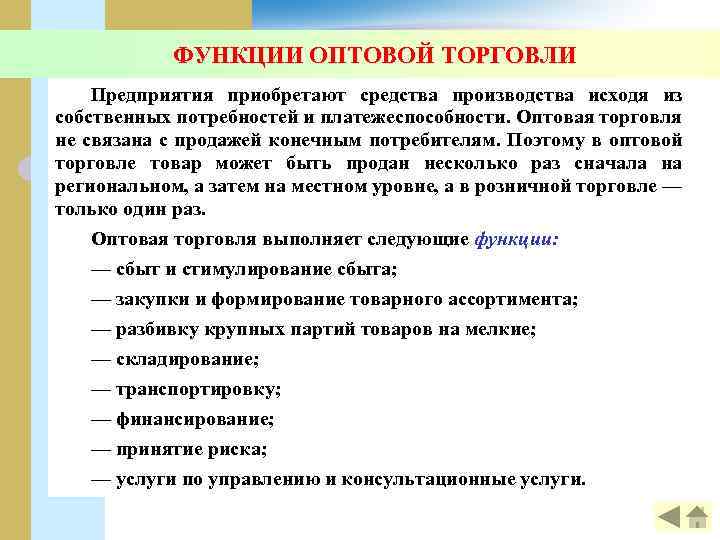 ФУНКЦИИ ОПТОВОЙ ТОРГОВЛИ

Предприятия приобретают средства производства исходя из собственных потребностей и платежеспособности. Оптовая торговля не связана с продажей конечным потребителям. Поэтому в оптовой торговле товар может быть продан несколько раз сначала на региональном, а затем на местном уровне, а в розничной торговле — только один раз.

Оптовая торговля выполняет следующие функции:

— сбыт и стимулирование сбыта;

— закупки и формирование товарного ассортимента;

— разбивку крупных партий товаров на мелкие;

— складирование;

— транспортировку;

— финансирование;

— принятие риска;

— услуги по управлению и консультационные услуги.